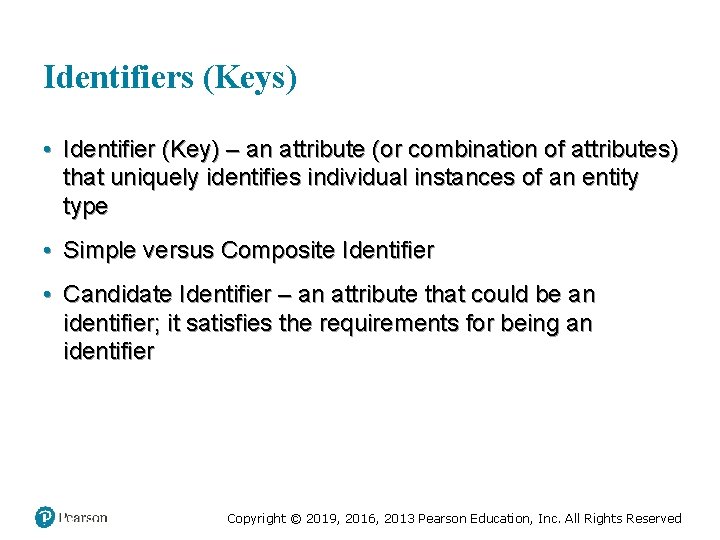 Identifiers (Keys)

• Identifier (Key) – an attribute (or combination of attributes) that uniquely identifies individual instances of an entity type

• Simple versus Composite Identifier

• Candidate Identifier – an attribute that could be an identifier; it satisfies the requirements for being an identifier

Pearson

Copyright © 2019, 2016, 2013 Pearson Education, Inc. All Rights Reserved